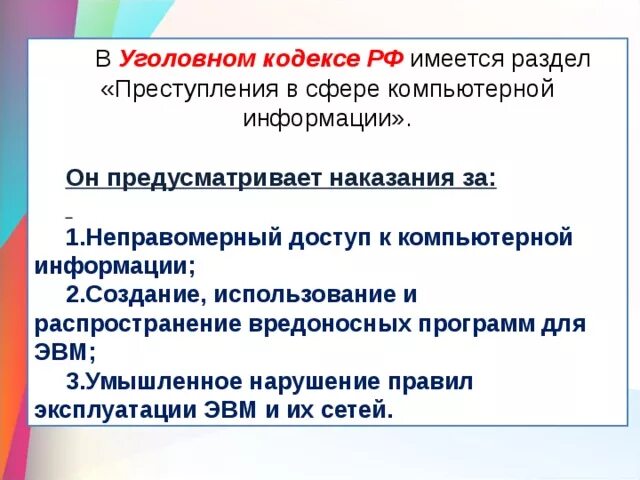 В Уголовном кодексе РФ имеется раздел «Преступления в сфере компьютерной информации».

Он предусматривает наказания за:

1.Неправомерный доступ к компьютерной информации;

2.Создание, использование и распространение вредоносных программ для ЭВМ;

3.Умышленное нарушение правил эксплуатации ЭВМ и их сетей.